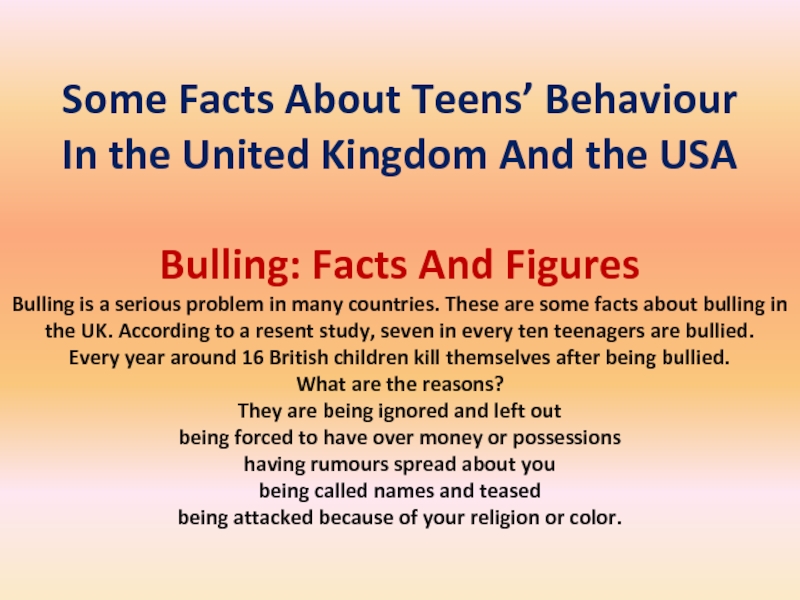 Some Facts About Teens’ Behaviour In the United Kingdom And the USA

Bulling: Facts And Figures

Bulling is a serious problem in many countries. These are some facts about bulling in the UK. According to a resent study, seven in every ten teenagers are bullied. Every year around 16 British children kill themselves after being bullied.
What are the reasons?
They are being ignored and left out
being forced to have over money or possessions
having rumours spread about you
being called names and teased
being attacked because of your religion or color.